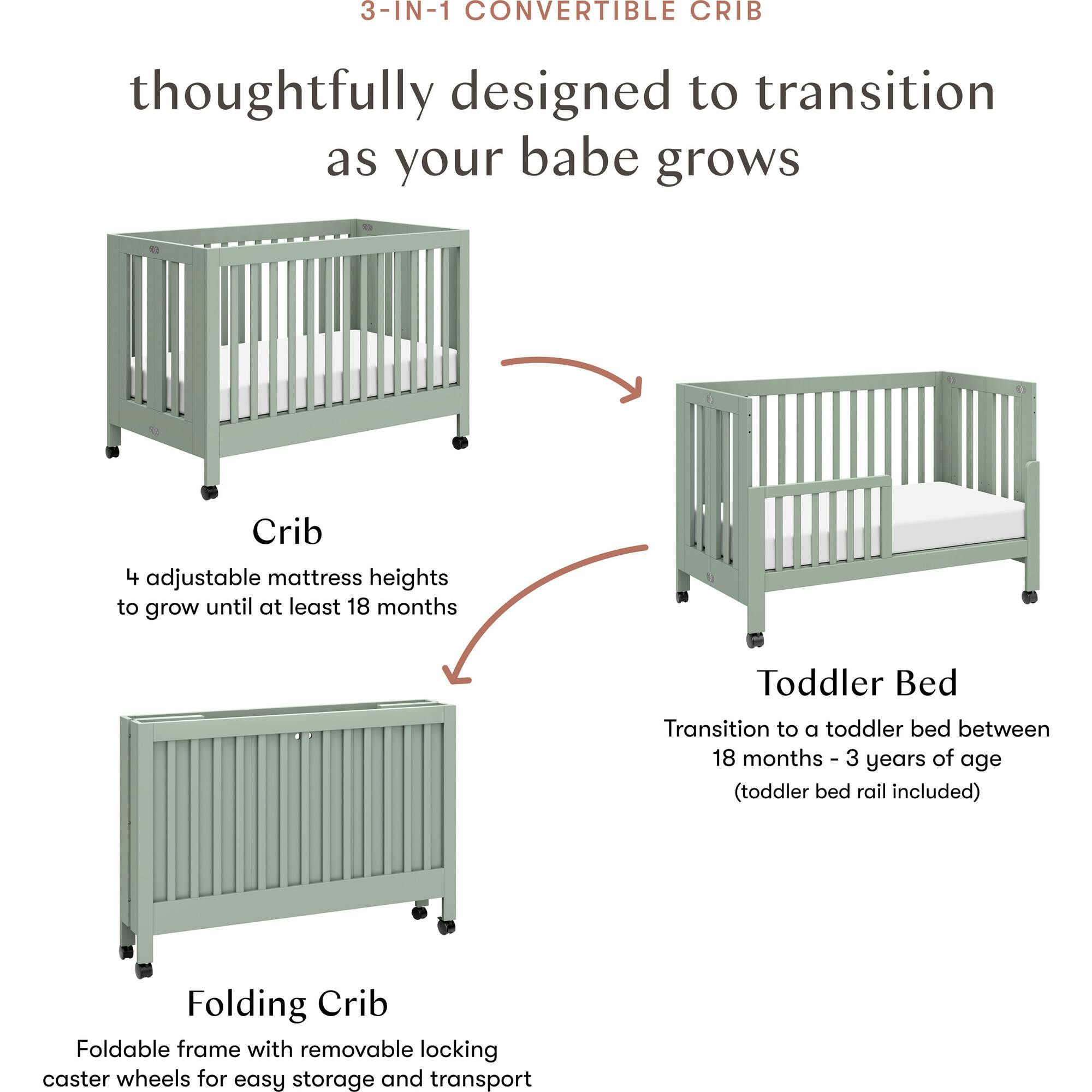 3-IN-1 CONVERTIBLE CRIB

thoughtfully designed to transition as your babe grows

Crib

4 adjustable mattress heights to grow until at least 18 months

Toddler Bed

Transition to a toddler bed between 18 months - 3 years of age (toddler bed rail included)

Folding Crib

Foldable frame with removable locking caster wheels for easy storage and transport